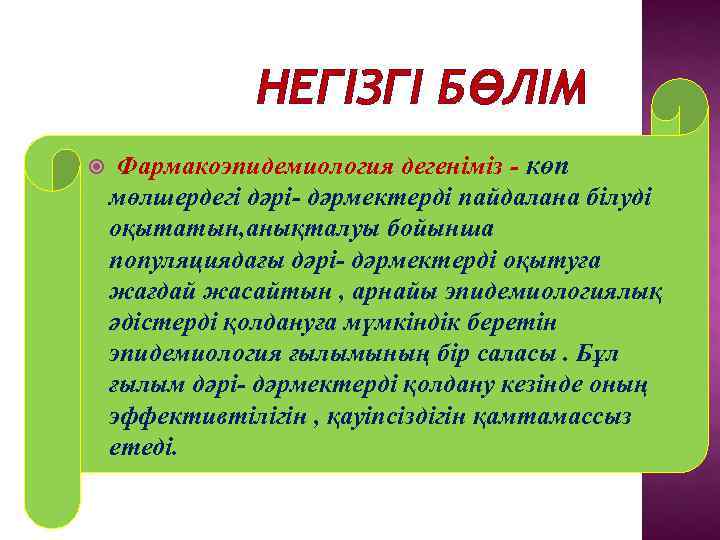 НЕГІЗГІ БӨЛІМ

Фармакоэпидемиология дегеніміз - көп мөлшердегі дәрі- дәрмектерді пайдалана білуді оқытатын,анықталуы бойынша популяциядағы дәрі- дәрмектерді оқытуға жағдай жасайтын , арнайы эпидемиологиялық әдістерді қолдануға мүмкіндік беретін эпидемиология ғылымының бір саласы . Бұл ғылым дәрі- дәрмектерді қолдану кезінде оның эффективтілігін , қауіпсіздігін қамтамассыз етеді.